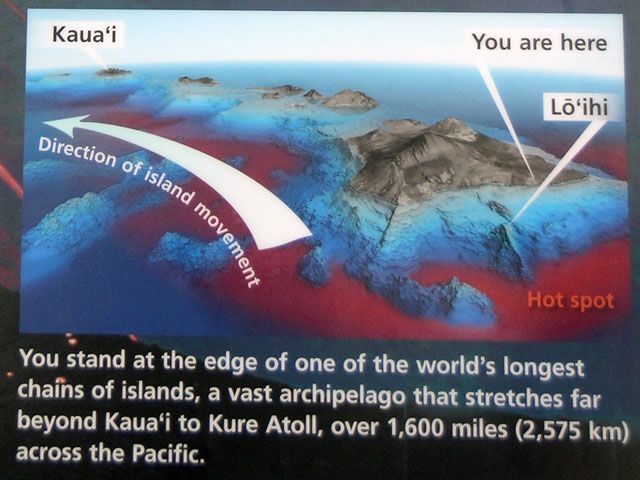 Kaua'i

You are here

Lō'ihi

Direction of island movement

Hot spot

You stand at the edge of one of the world's longest chains of islands, a vast archipelago that stretches far beyond Kaua'i to Kure Atoll, over 1,600 miles (2,575 km) across the Pacific.